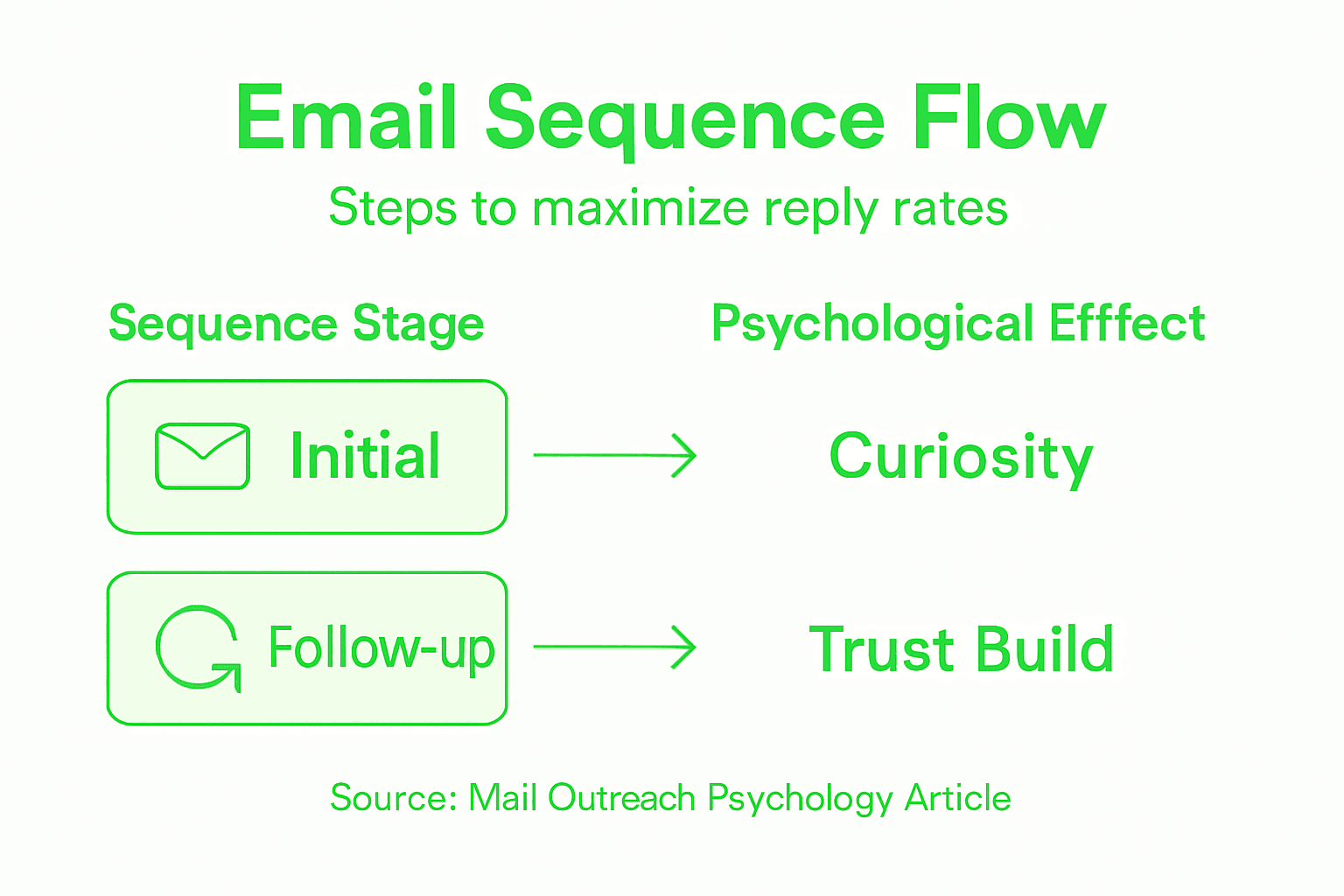 Email Sequence Flow

Steps to maximize reply rates

Sequence Stage

Psychological Efffect

Initial

Curiosity

Follow-up

Trust Build

Source: Mail Outreach Psychology Article